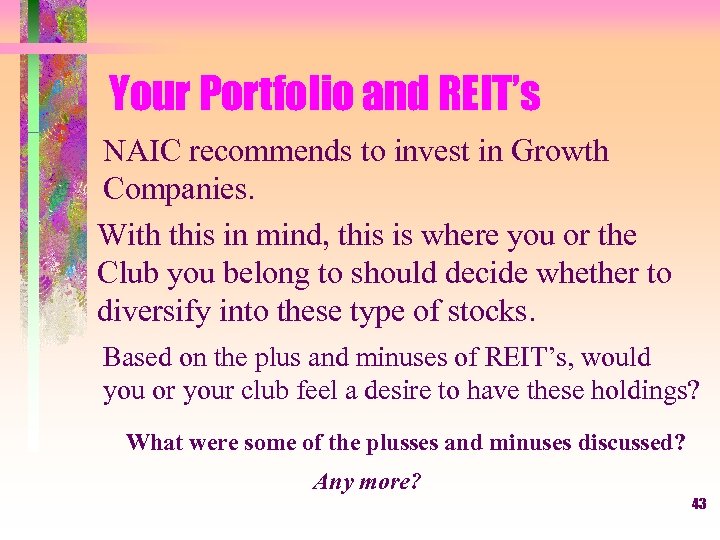 Your Portfolio and REIT's

NAIC recommends to invest in Growth Companies.

With this in mind, this is where you or the Club you belong to should decide whether to diversify into these type of stocks.

Based on the plus and minuses of REIT's, would you or your club feel a desire to have these holdings?

What were some of the plusses and minuses discussed?

Any more?

43